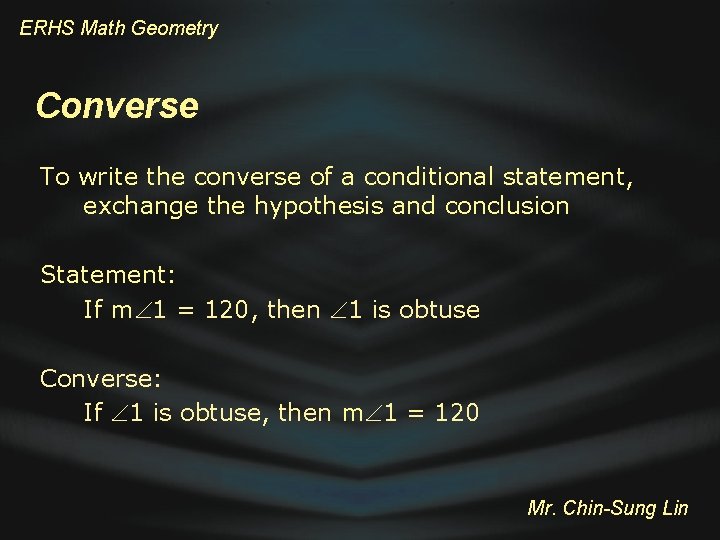 ERHS Math Geometry

Converse

To write the converse of a conditional statement, exchange the hypothesis and conclusion

Statement:
If $m\angle 1 = 120$, then $\angle 1$ is obtuse

Converse:
If $\angle 1$ is obtuse, then $m\angle 1 = 120$

Mr. Chin-Sung Lin